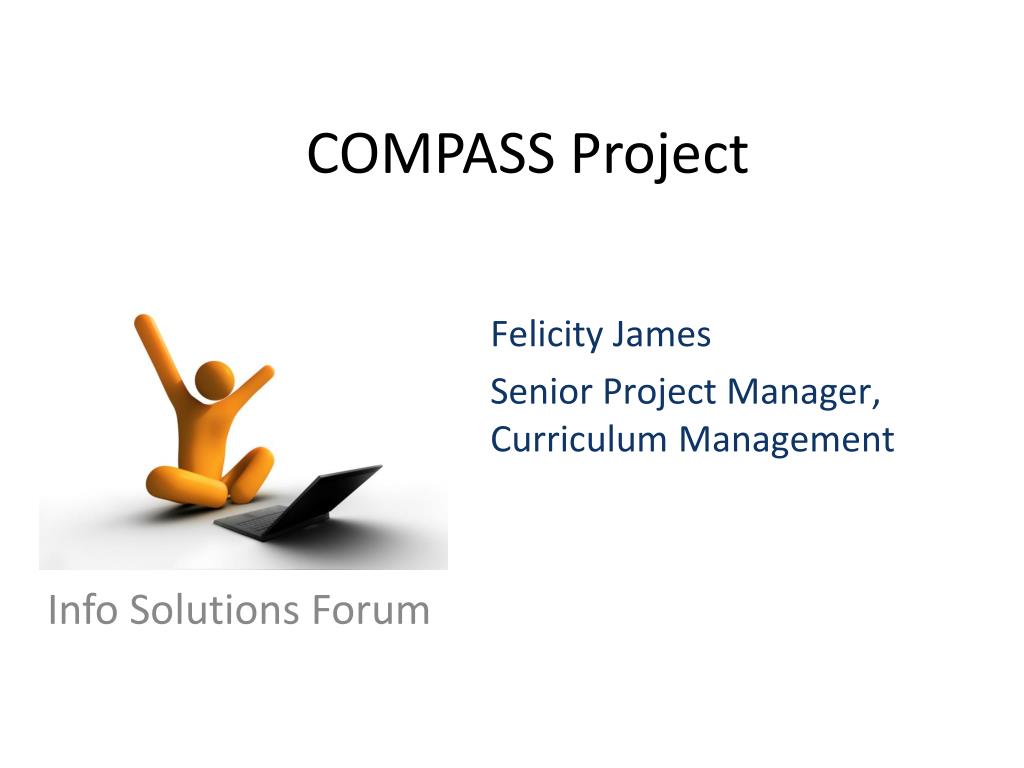 COMPASS Project

Felicity James

Senior Project Manager, Curriculum Management

Info Solutions Forum